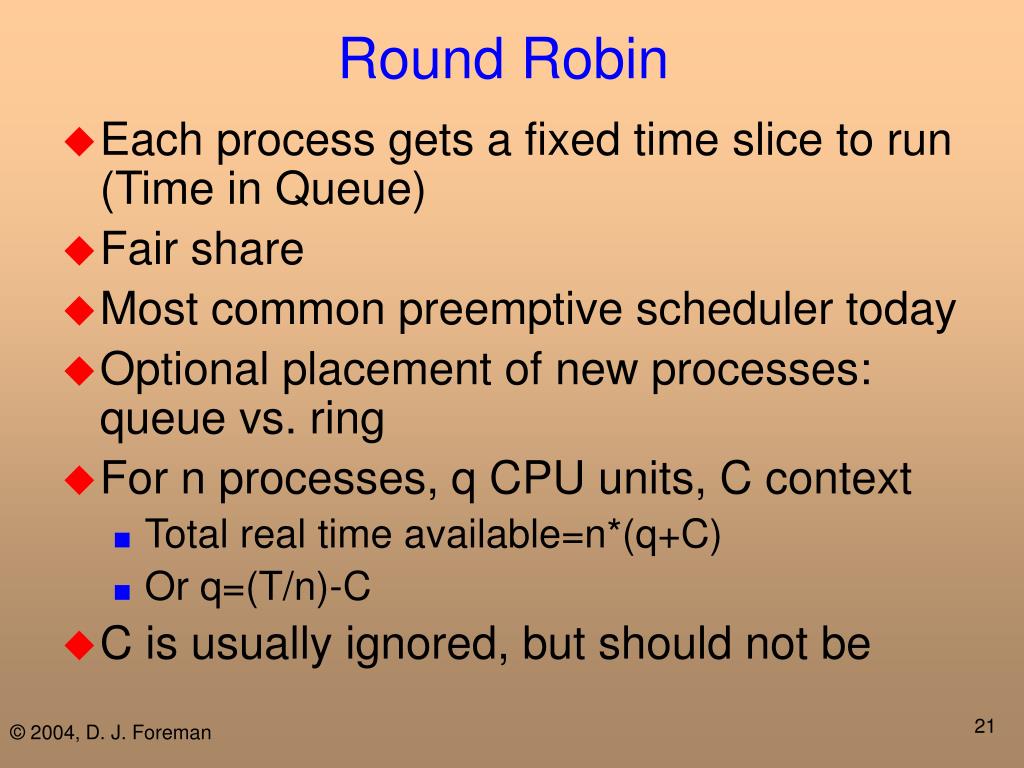 Round Robin

Each process gets a fixed time slice to run (Time in Queue)

Fair share

Most common preemptive scheduler today

Optional placement of new processes: queue vs. ring

For n processes, q CPU units, C context

Total real time available=n*(q+C)

Or q=(T/n)-C

C is usually ignored, but should not be

© 2004, D. J. Foreman

21